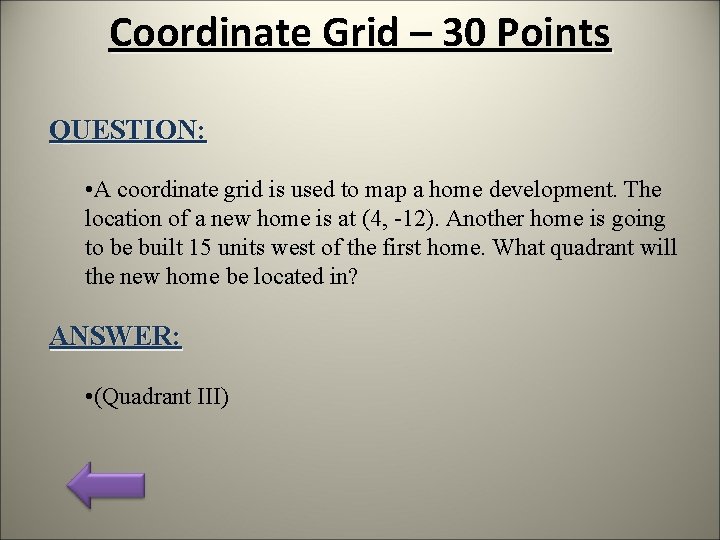 Coordinate Grid – 30 Points

QUESTION:

•A coordinate grid is used to map a home development. The location of a new home is at (4, -12). Another home is going to be built 15 units west of the first home. What quadrant will the new home be located in?

ANSWER:

•(Quadrant III)